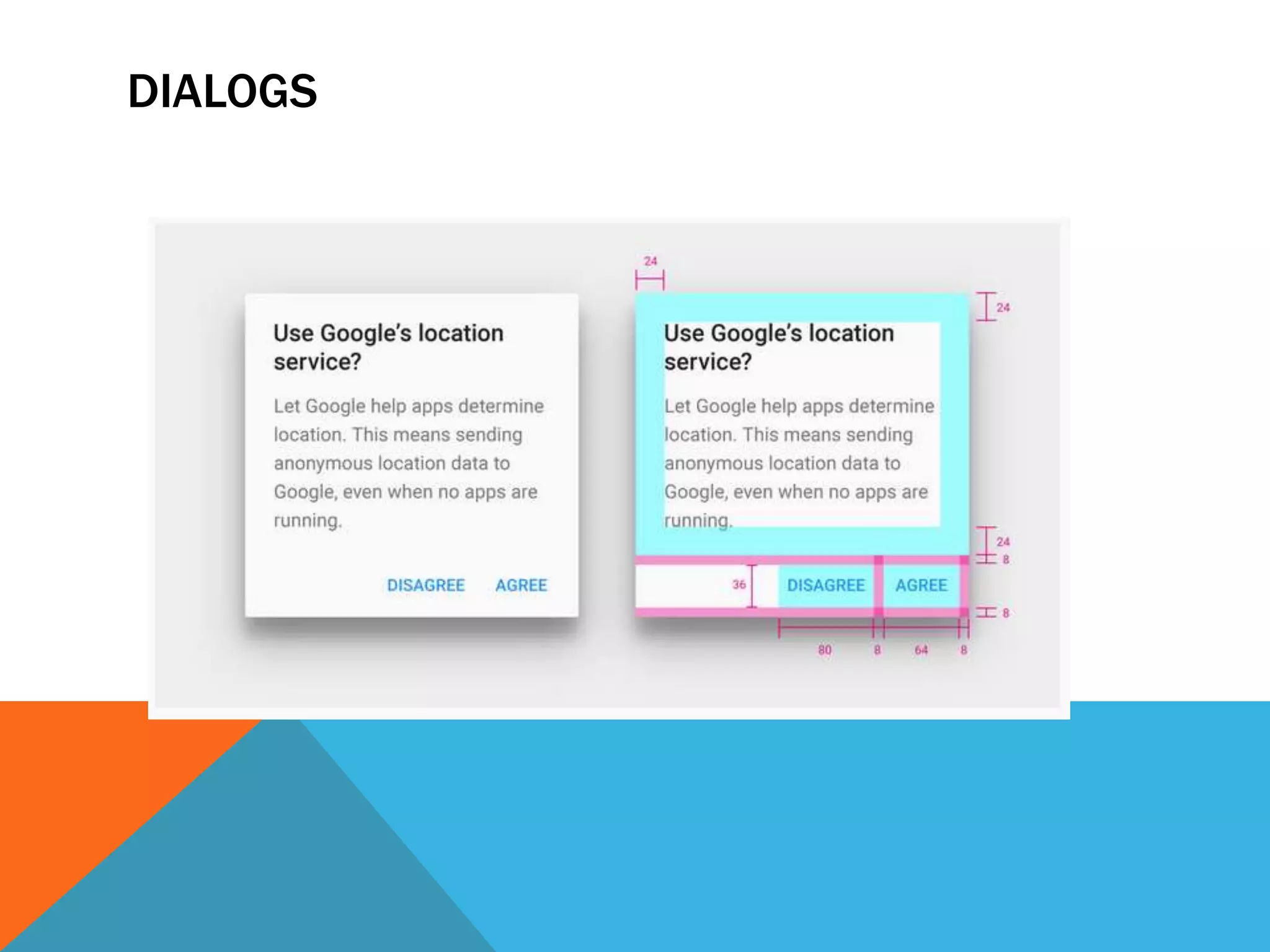 DIALOGS

Use Google's location service?

Let Google help apps determine location. This means sending anonymous location data to Google, even when no apps are running.

DISAGREE AGREE

24

24

Use Google's location service?

Let Google help apps determine location. This means sending anonymous location data to Google, even when no apps are running.

24
8

36 DISAGREE AGREE

8

80 8 64 8